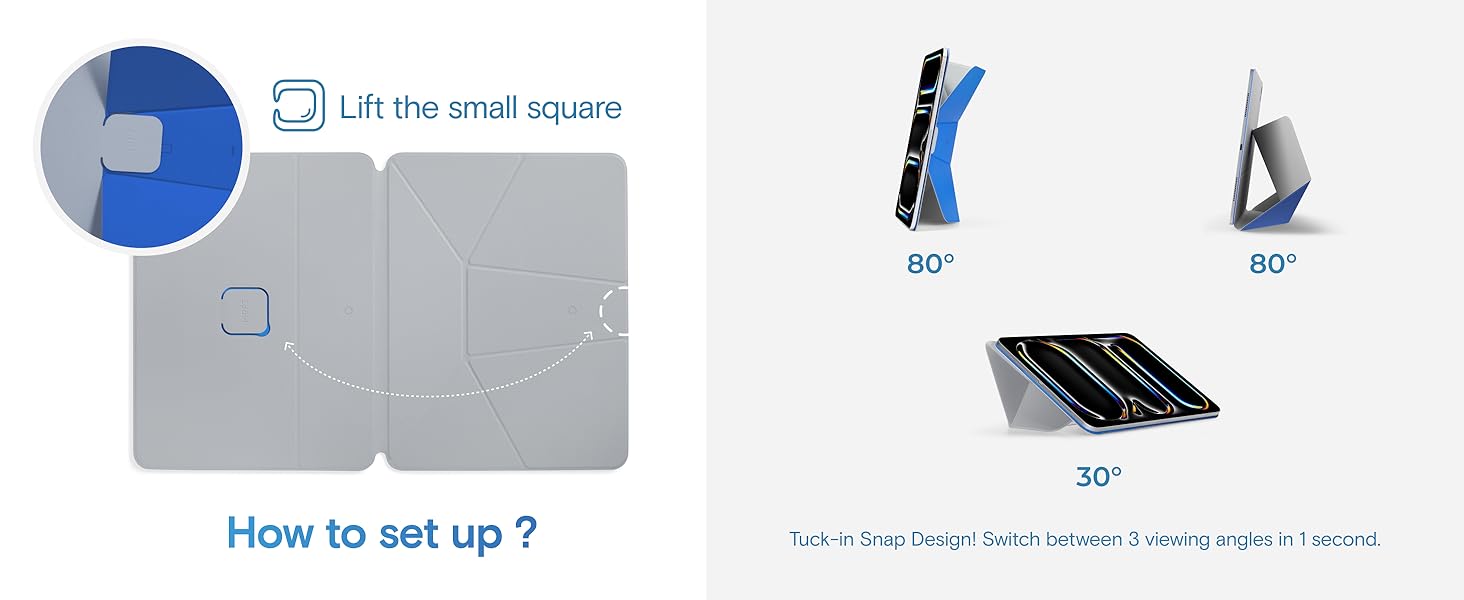 Lift the small square

How to set up ?

80°

80°

30°

Tuck-in Snap Design! Switch between 3 viewing angles in 1 second.